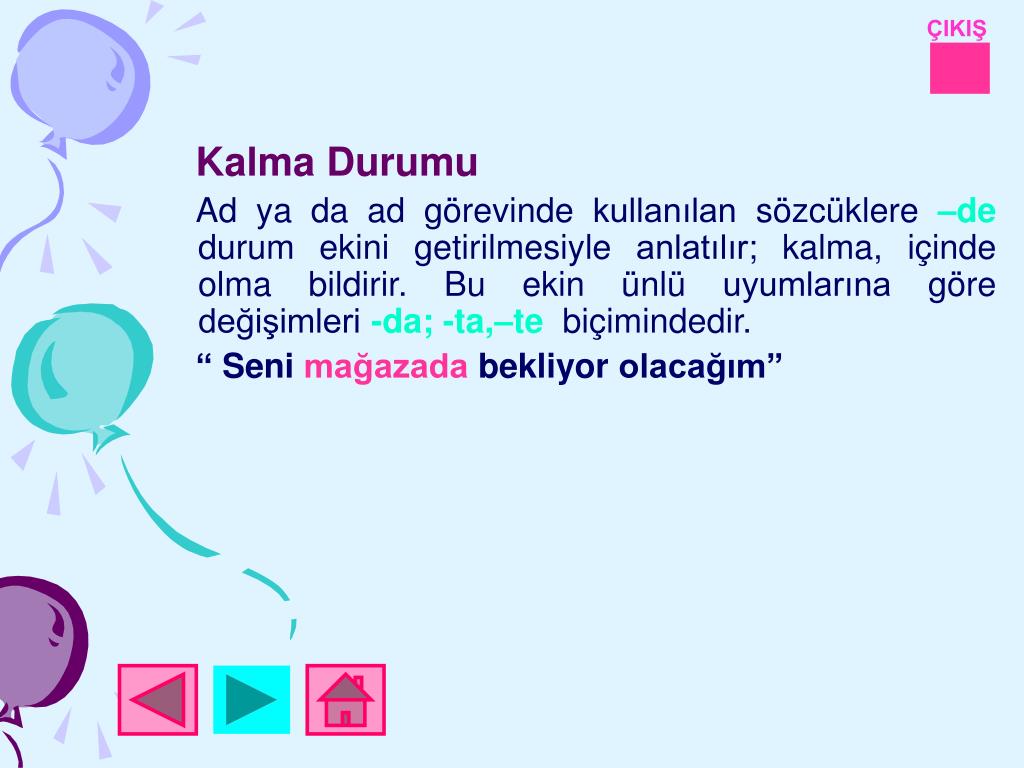 ÇIKIŞ

Kalma Durumu

Ad ya da ad görevinde kullanılan sözcüklere –de durum ekini getirilmesiyle anlatılır; kalma, içinde olma bildirir. Bu ekin ünlü uyumlarına göre değişimleri -da; -ta,–te biçimindedir.

“ Seni mağazada bekliyor olacağım”